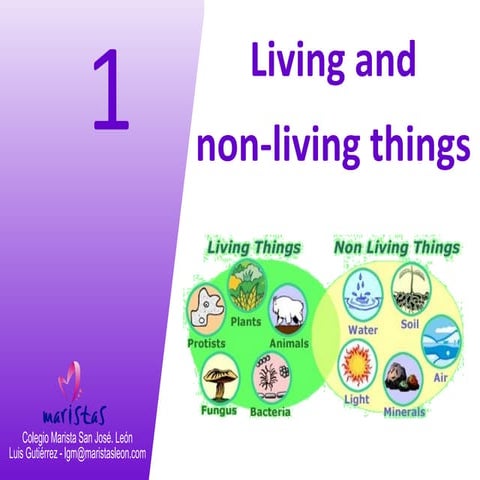 1

Living and non-living things

Living Things

Plants

Protists

Animals

Fungus

Bacteria

Non Living Things

Water

Soil

Air

Light

Minerals

maristas

Colegio Marista San José. León

Luis Gutiérrez - lgm@maristasleon.com